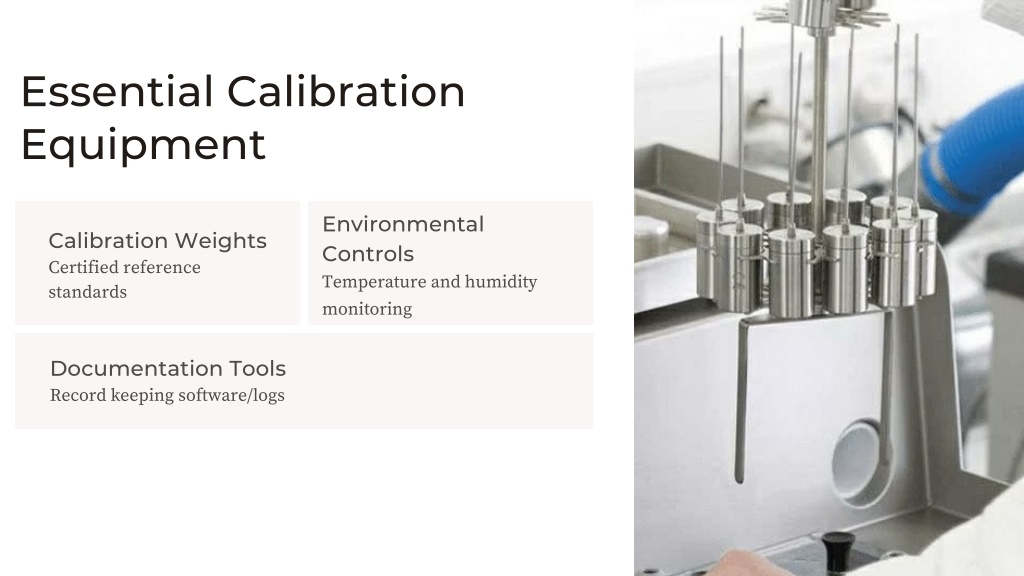 Essential Calibration Equipment

Calibration Weights
Certified reference standards

Environmental Controls
Temperature and humidity monitoring

Documentation Tools
Record keeping software/logs